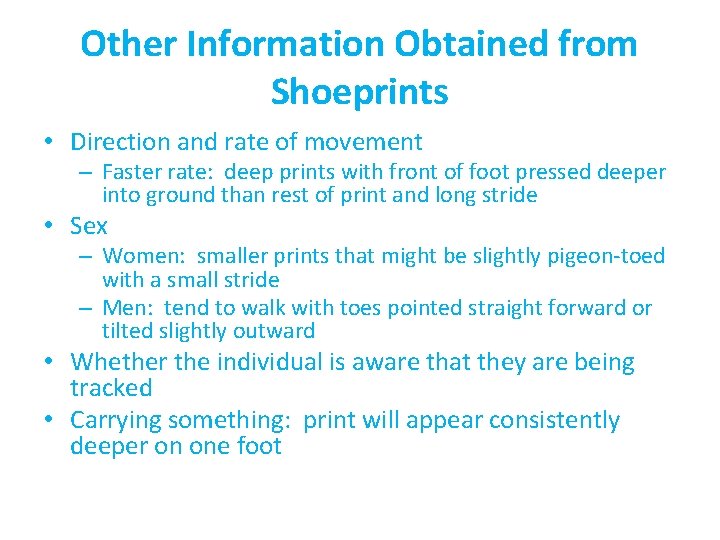 Other Information Obtained from Shoeprints

• Direction and rate of movement
  – Faster rate: deep prints with front of foot pressed deeper into ground than rest of print and long stride
• Sex
  – Women: smaller prints that might be slightly pigeon-toed with a small stride
  – Men: tend to walk with toes pointed straight forward or tilted slightly outward
• Whether the individual is aware that they are being tracked
• Carrying something: print will appear consistently deeper on one foot